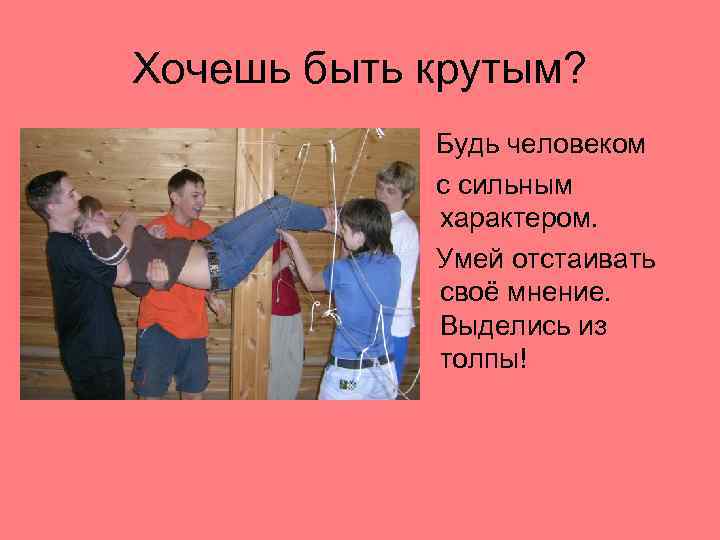 Хочешь быть крутым?

Будь человеком с сильным характером. Умей отстаивать своё мнение. Выделись из толпы!